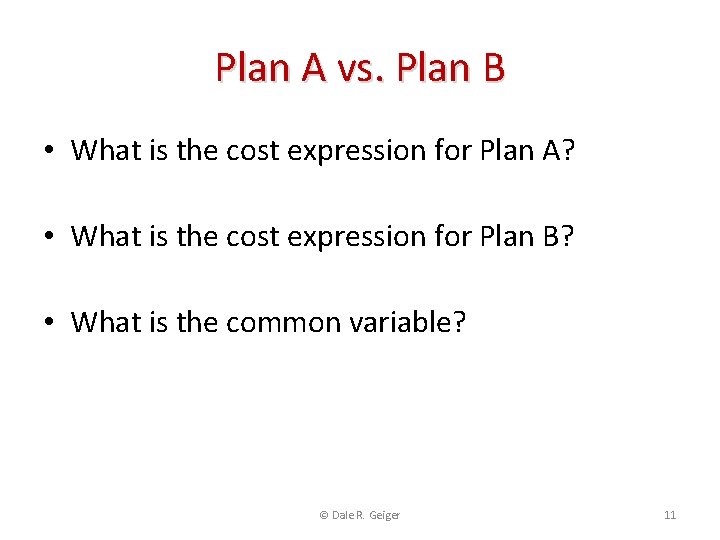 Plan A vs. Plan B

• What is the cost expression for Plan A?

• What is the cost expression for Plan B?

• What is the common variable?

© Dale R. Geiger

11